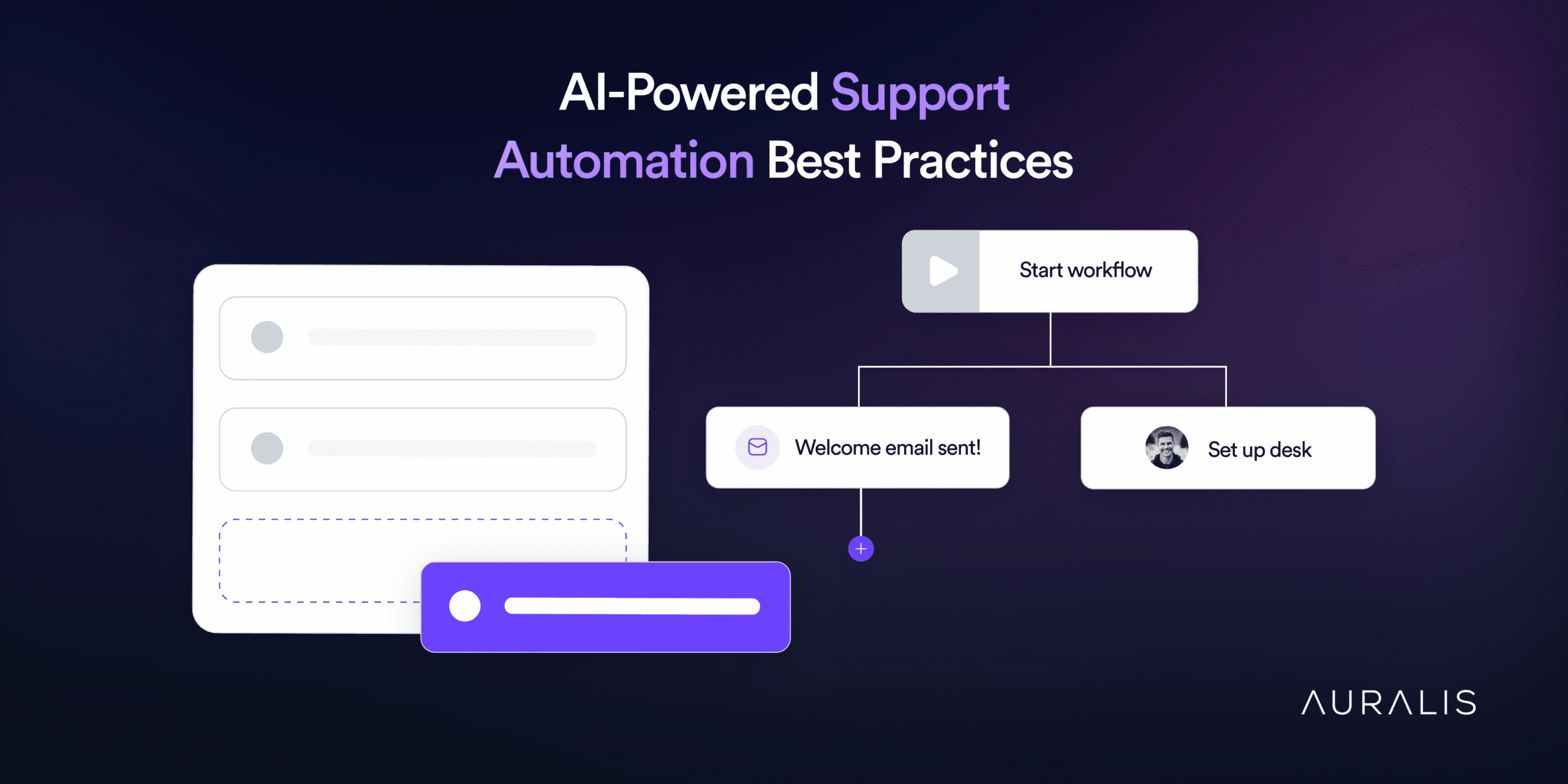 AI-Powered Support Automation Best Practices

Start workflow

Welcome email sent!

Set up desk

+

AURALIS